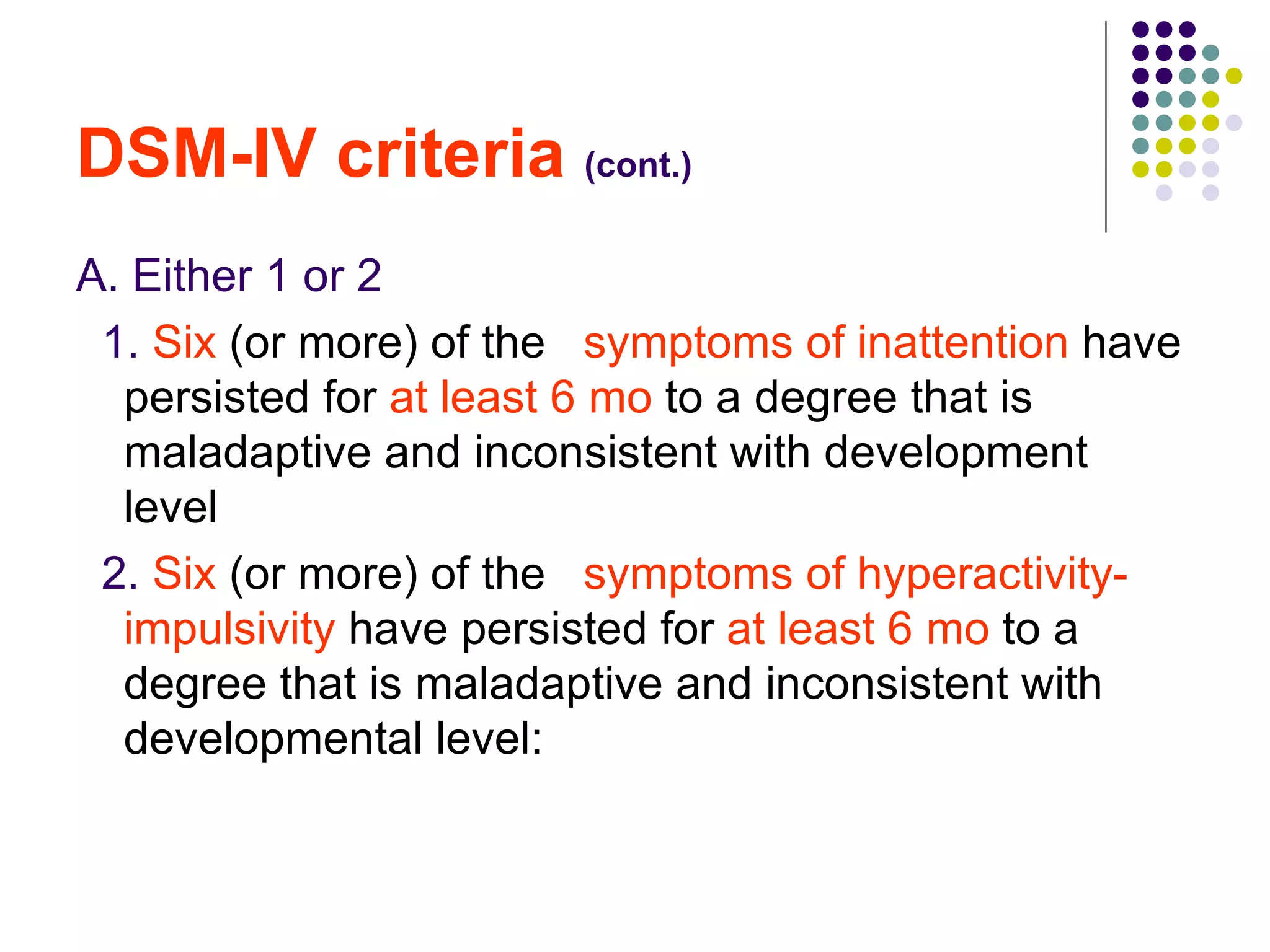 DSM-IV criteria (cont.)

A. Either 1 or 2

1. Six (or more) of the symptoms of inattention have persisted for at least 6 mo to a degree that is maladaptive and inconsistent with development level

2. Six (or more) of the symptoms of hyperactivity-impulsivity have persisted for at least 6 mo to a degree that is maladaptive and inconsistent with developmental level: